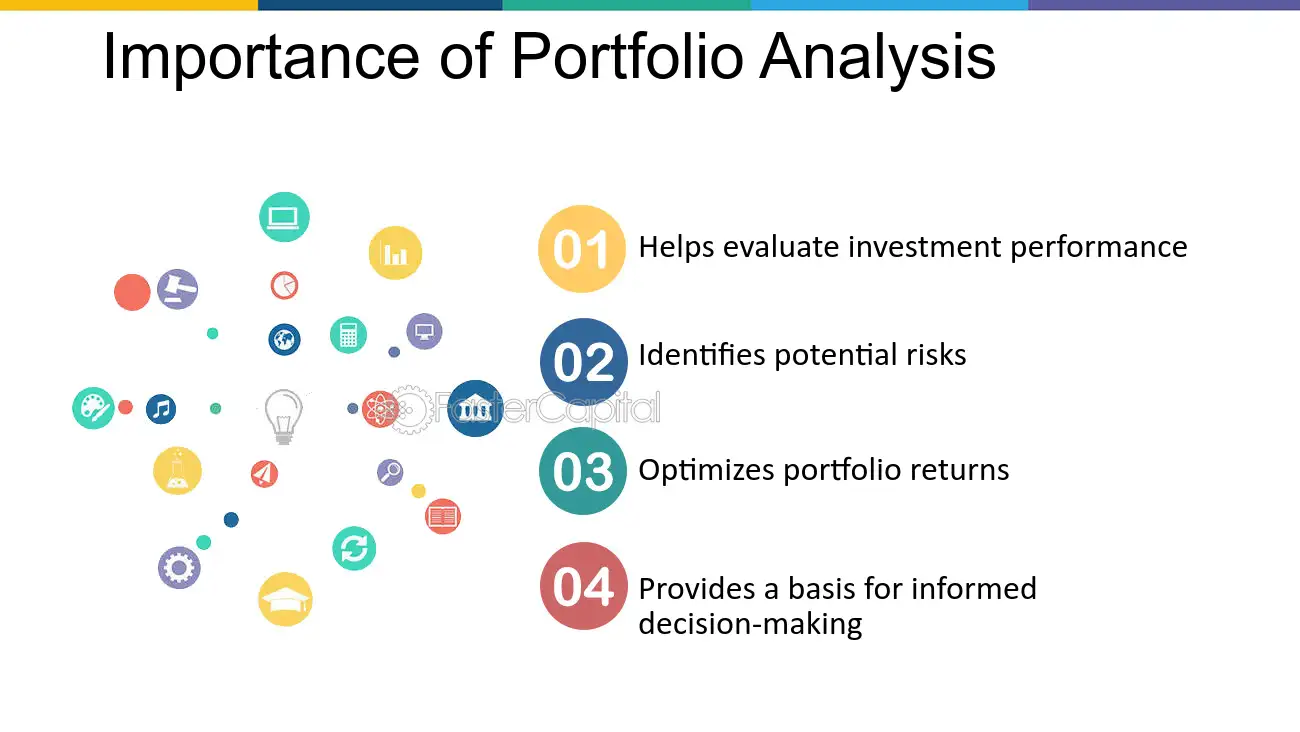 Importance of Portfolio Analysis

01 Helps evaluate investment performance

02 Identifies potential risks

03 Optimizes portfolio returns

04 Provides a basis for informed decision-making

FasterCapital